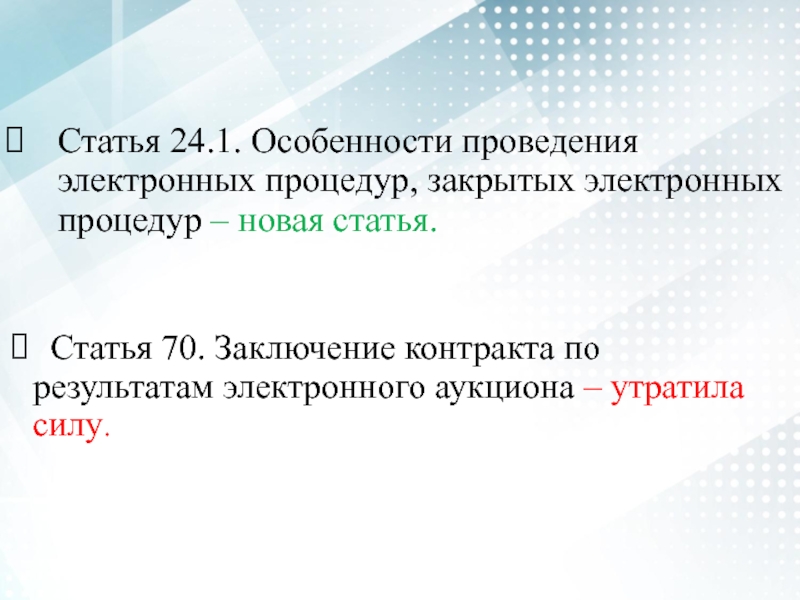 Статья 24.1. Особенности проведения электронных процедур, закрытых электронных процедур – новая статья.

Статья 70. Заключение контракта по результатам электронного аукциона – утратила силу.